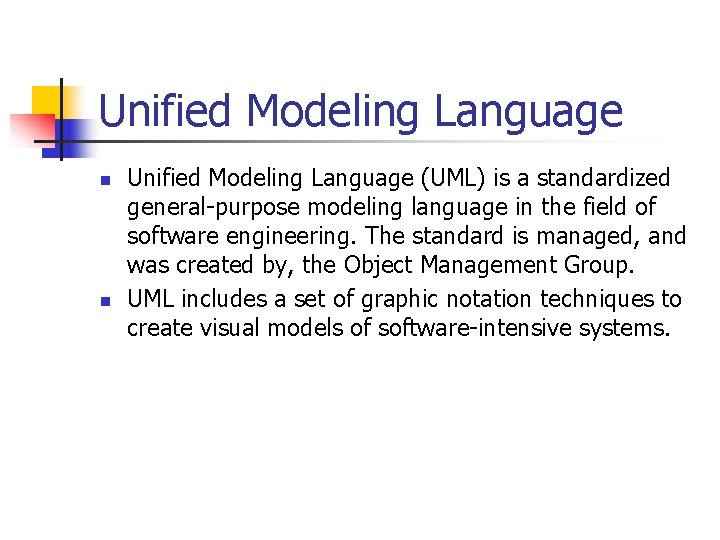 Unified Modeling Language

- Unified Modeling Language (UML) is a standardized general-purpose modeling language in the field of software engineering. The standard is managed, and was created by, the Object Management Group.
- UML includes a set of graphic notation techniques to create visual models of software-intensive systems.